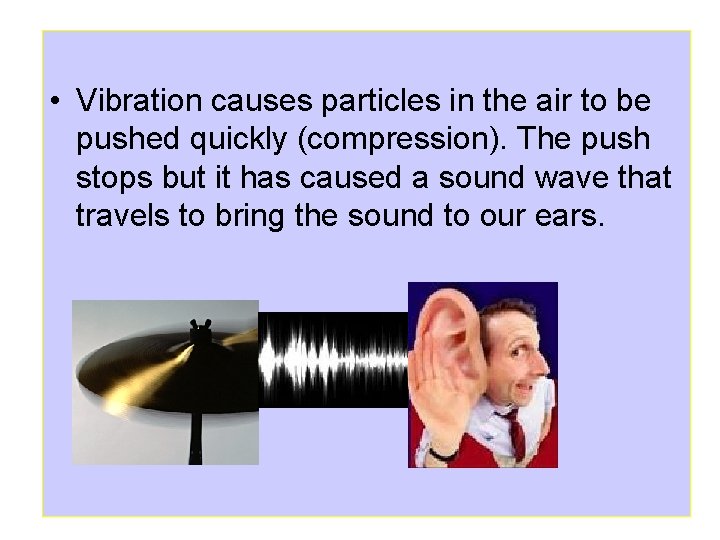 • Vibration causes particles in the air to be pushed quickly (compression). The push stops but it has caused a sound wave that travels to bring the sound to our ears.